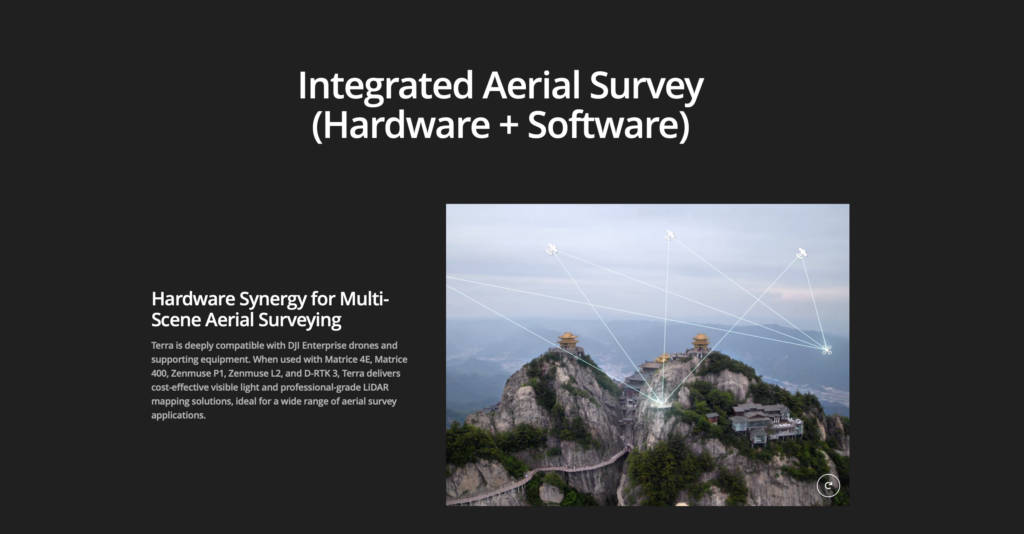 Integrated Aerial Survey
(Hardware + Software)

Hardware Synergy for Multi-Scene Aerial Surveying

Terra is deeply compatible with DJI Enterprise drones and supporting equipment. When used with Matrice 4E, Matrice 400, Zenmuse P1, Zenmuse L2, and D-RTK 3, Terra delivers cost-effective visible light and professional-grade LiDAR mapping solutions, ideal for a wide range of aerial survey applications.